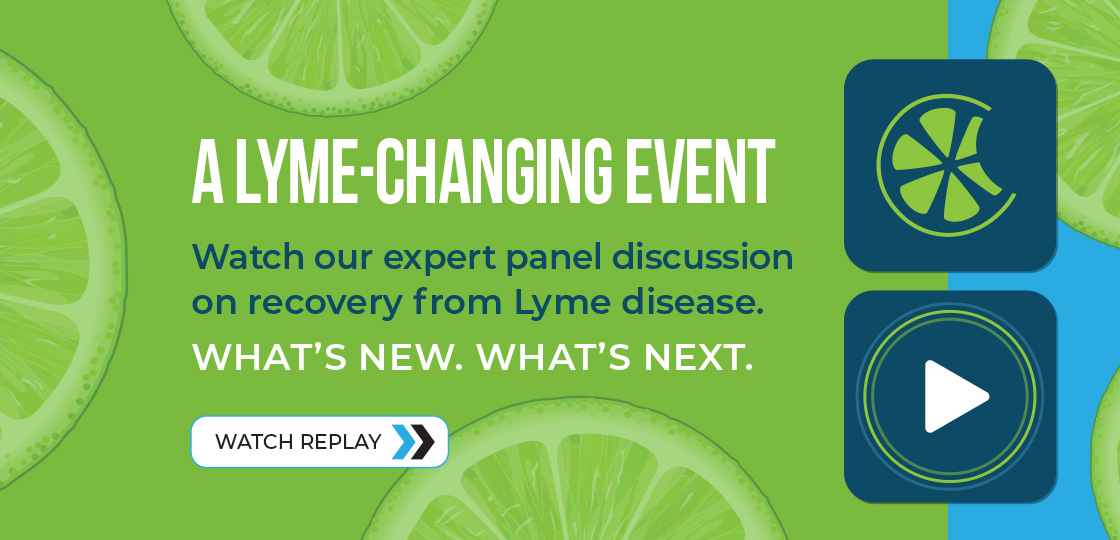 A LYME-CHANGING EVENT

Watch our expert panel discussion on recovery from Lyme disease.

WHAT'S NEW. WHAT'S NEXT.

WATCH REPLAY